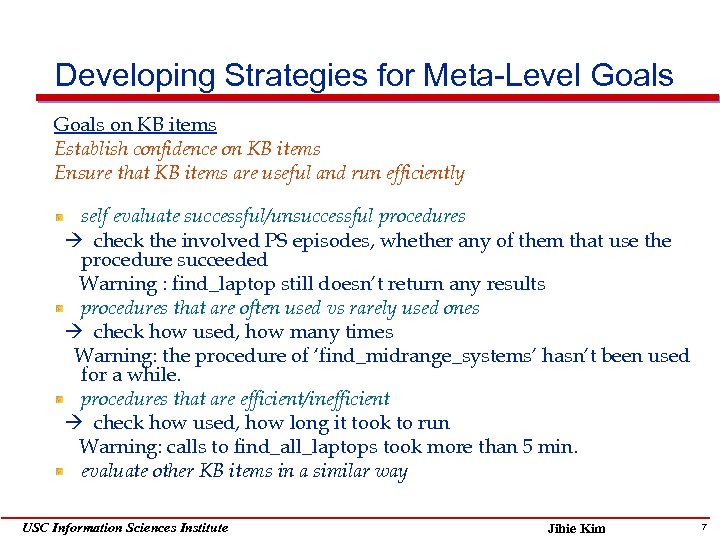 Developing Strategies for Meta-Level Goals

Goals on KB items
Establish confidence on KB items
Ensure that KB items are useful and run efficiently

self evaluate successful/unsuccessful procedures
→ check the involved PS episodes, whether any of them that use the procedure succeeded
Warning : find_laptop still doesn't return any results

procedures that are often used vs rarely used ones
→ check how used, how many times
Warning: the procedure of 'find_midrange_systems' hasn't been used for a while.

procedures that are efficient/inefficient
→ check how used, how long it took to run
Warning: calls to find_all_laptops took more than 5 min.

evaluate other KB items in a similar way

USC Information Sciences Institute

Jihie Kim

7